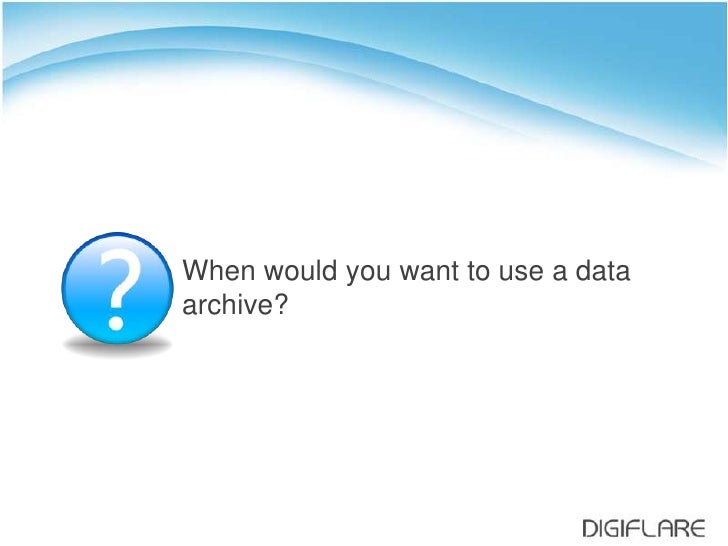 ?

When would you want to use a data archive?

DIGIFLARE